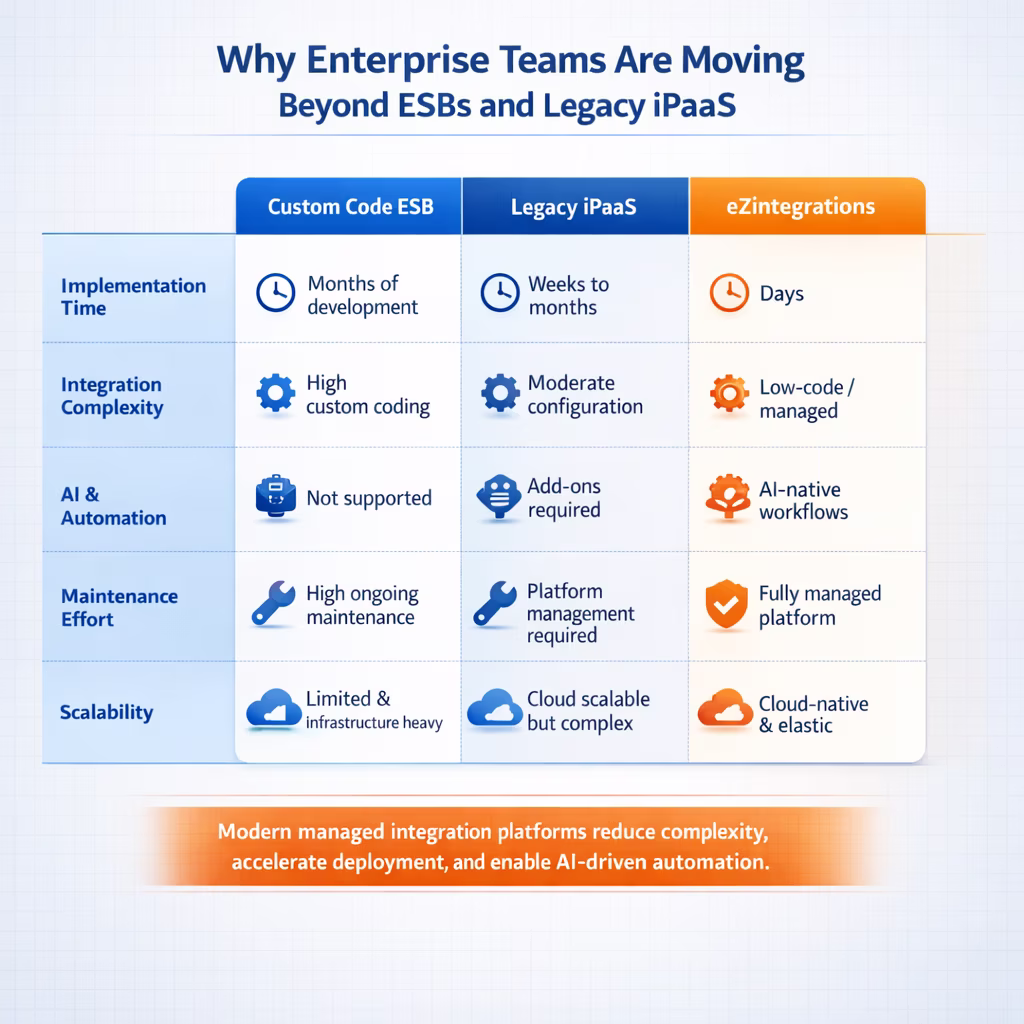 Why Enterprise Teams Are Moving
Beyond ESBs and Legacy iPaaS

| | Custom Code ESB | Legacy iPaaS | eZintegrations |
|---|---|---|---|
| Implementation Time | Months of development | Weeks to months | Days |
| Integration Complexity | High custom coding | Moderate configuration | Low-code / managed |
| AI & Automation | Not supported | Add-ons required | AI-native workflows |
| Maintenance Effort | High ongoing maintenance | Platform management required | Fully managed platform |
| Scalability | Limited & infrastructure heavy | Cloud scalable but complex | Cloud-native & elastic |

Modern managed integration platforms reduce complexity, accelerate deployment, and enable AI-driven automation.